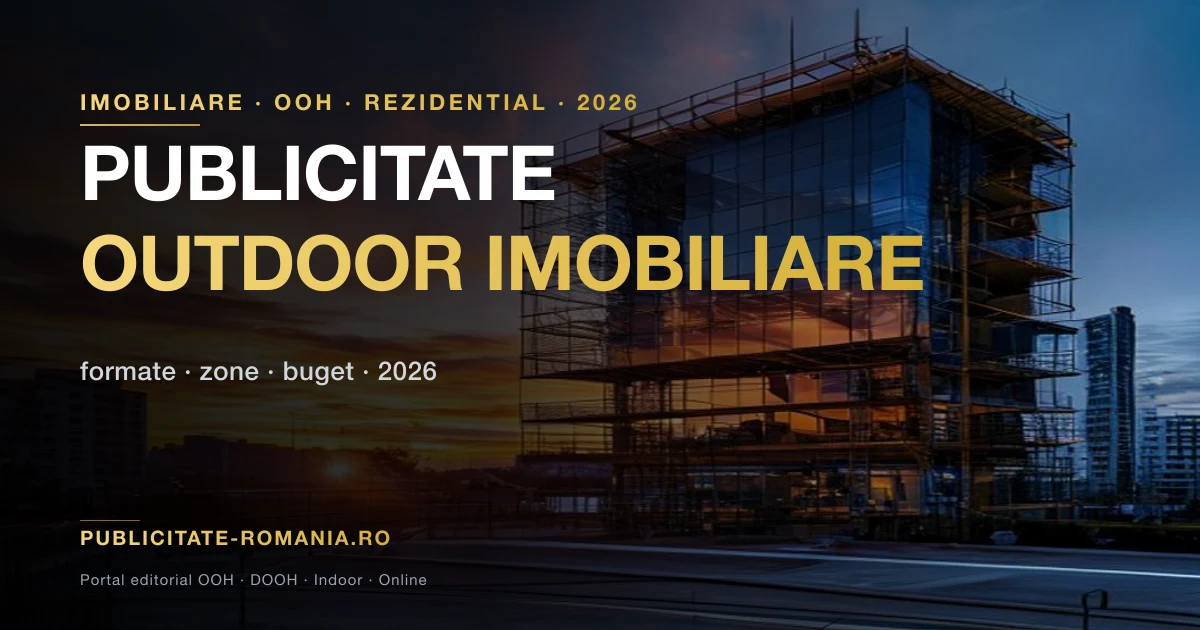 IMOBILIARE · OOH · REZIDENTIAL · 2026

PUBLICITATE
OUTDOOR IMOBILIARE

formate · zone · buget · 2026

PUBLICITATE-ROMANIA.RO

Portal editorial OOH · DOOH · Indoor · Online